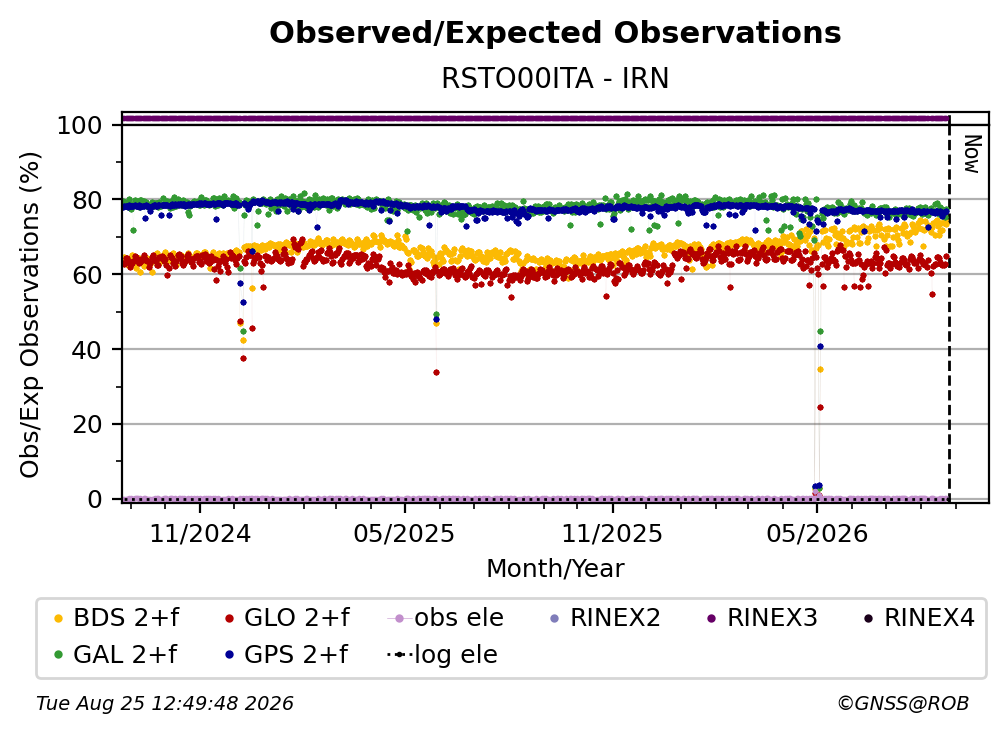 Observed/Expected Observations
RSTO00ITA - IRN

Obs/Exp Observations (%)

100
80
60
40
20
0

Now

11/2024
05/2025
11/2025
05/2026

Month/Year

BDS 2+f
GLO 2+f
obs ele
RINEX2
RINEX3
RINEX4
GAL 2+f
GPS 2+f
log ele

Tue Aug 25 12:49:48 2026
©GNSS@ROB